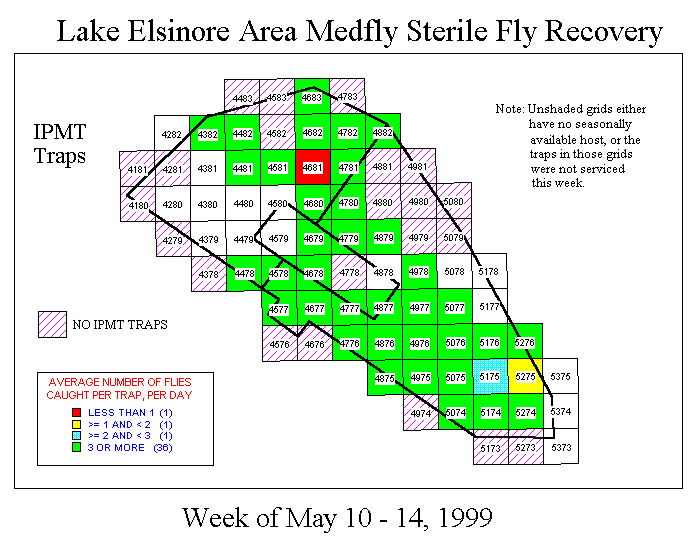 Lake Elsinore Area Medfly Sterile Fly Recovery

IPMT Traps

Note: Unshaded grids either have no seasonally available host, or the traps in those grids were not serviced this week.

4483 4583 4683 4783
4282 4382 4482 4582 4682 4782 4882
4181 4281 4381 4481 4581 4681 4781 4881 4981
4180 4280 4380 4480 4580 4680 4780 4880 4980 5080
4279 4379 4479 4579 4679 4779 4879 4979 5079
4378 4478 4578 4678 4778 4878 4978 5078 5178
4577 4677 4777 4877 4977 5077 5177
4576 4676 4776 4876 4976 5076 5176 5276
4875 4975 5075 5175 5275 5375
4974 5074 5174 5274 5374
5173 5273 5373

NO IPMT TRAPS

AVERAGE NUMBER OF FLIES CAUGHT PER TRAP, PER DAY
LESS THAN 1 (1)
>= 1 AND < 2 (1)
>= 2 AND < 3 (1)
3 OR MORE (36)

Week of May 10 - 14, 1999